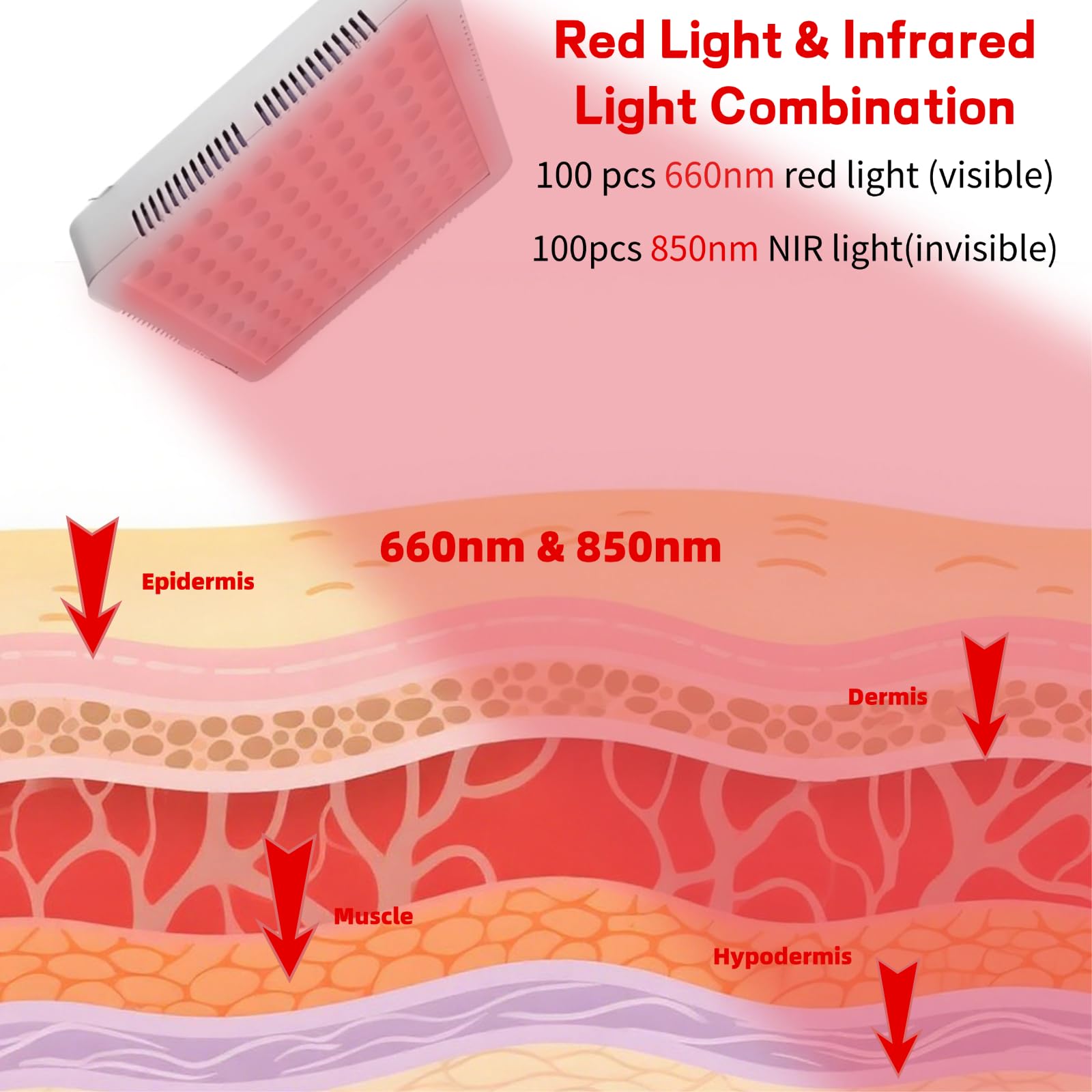 Red Light & Infrared Light Combination

100 pcs 660nm red light (visible)

100pcs 850nm NIR light(invisible)

660nm & 850nm

Epidermis

Dermis

Muscle

Hypodermis